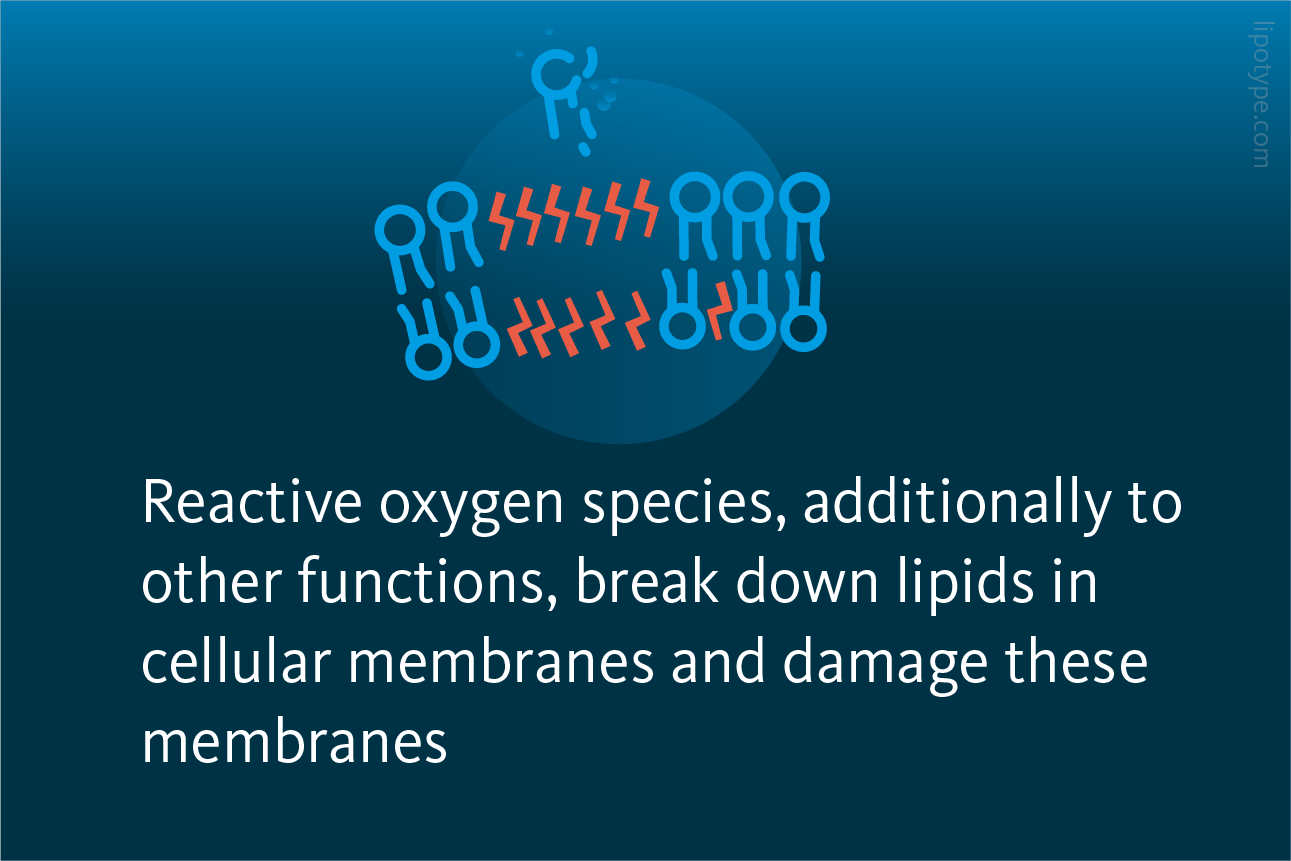 lipotype.com

Reactive oxygen species, additionally to other functions, break down lipids in cellular membranes and damage these membranes